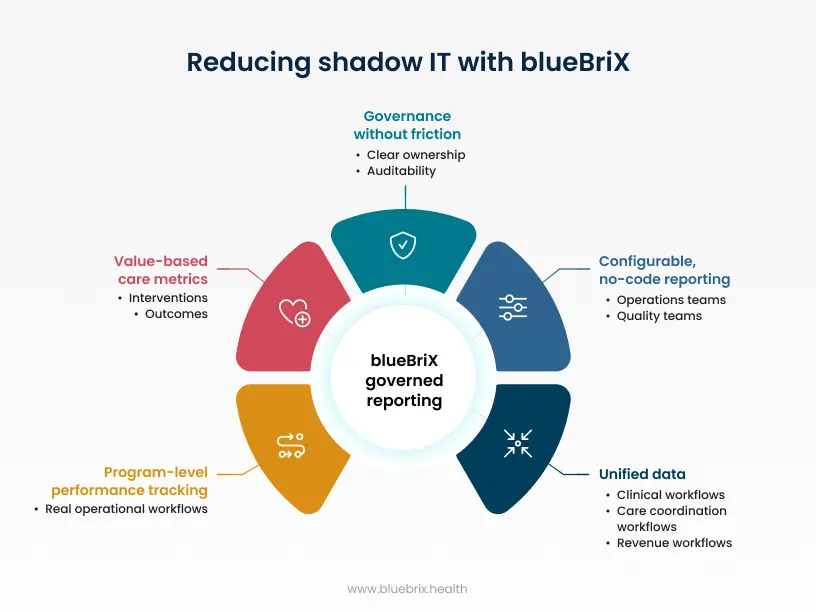 Reducing shadow IT with blueBriX

Governance without friction
• Clear ownership
• Auditability

Value-based care metrics
• Interventions
• Outcomes

Configurable, no-code reporting
• Operations teams
• Quality teams

blueBriX governed reporting

Program-level performance tracking
• Real operational workflows

Unified data
• Clinical workflows
• Care coordination workflows
• Revenue workflows

www.bluebrix.health